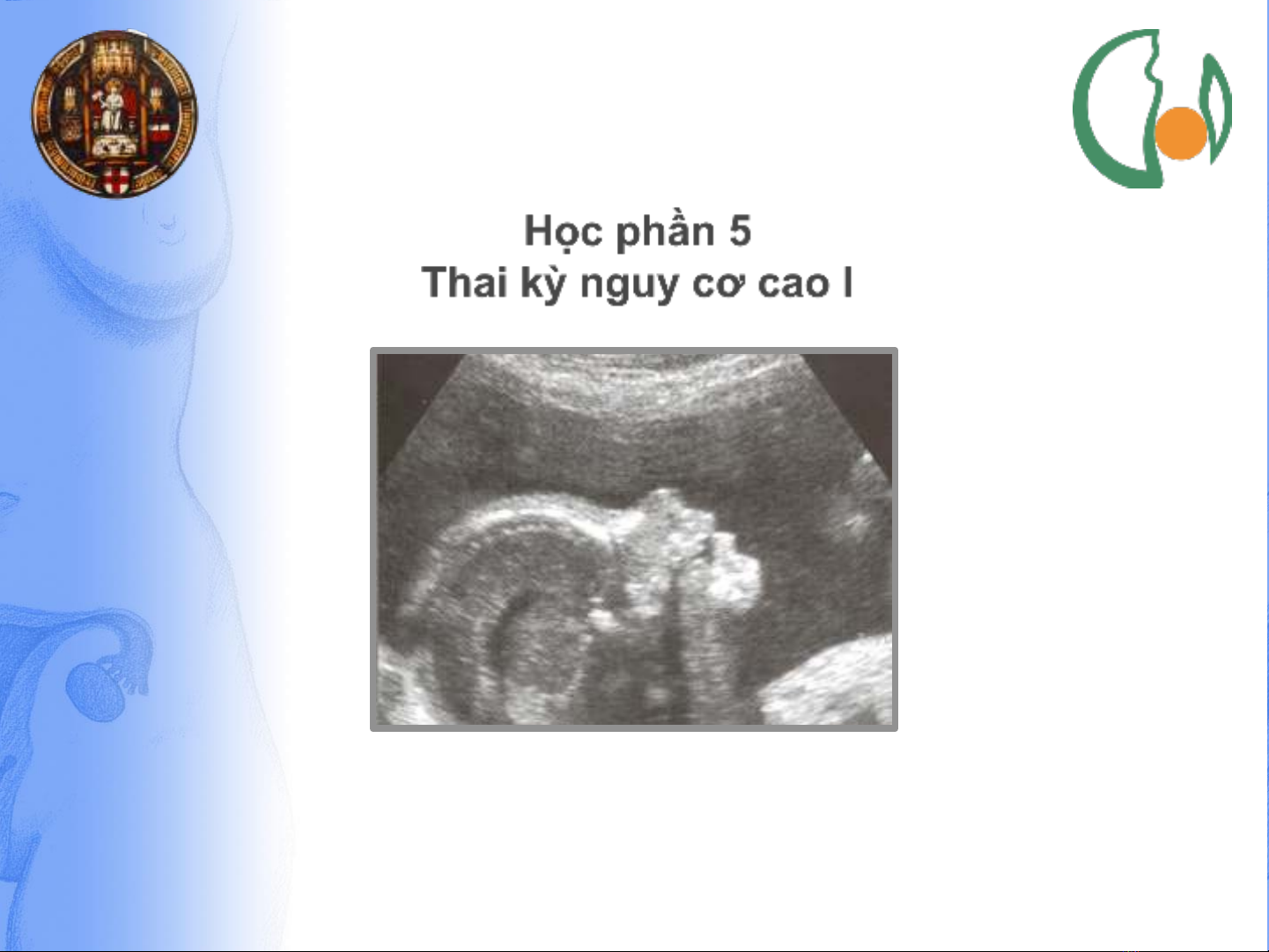 Học phần 5
Thai kỳ nguy cơ cao I